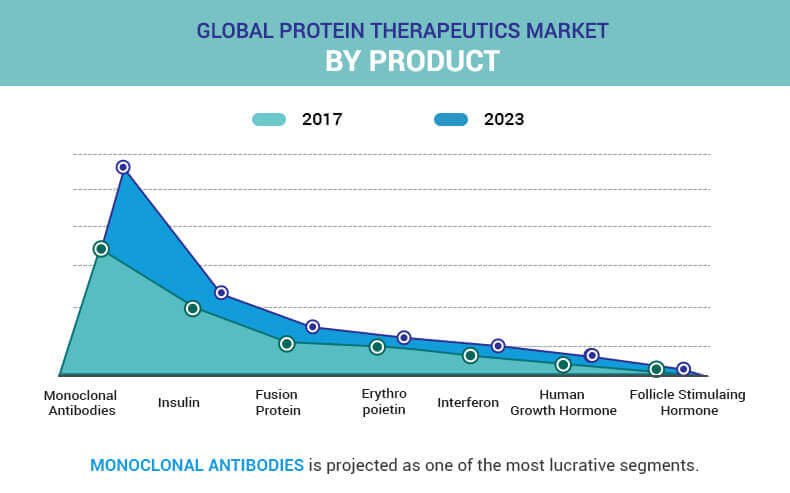 GLOBAL PROTEIN THERAPEUTICS MARKET
BY PRODUCT

2017
2023

Monoclonal Antibodies
Insulin
Fusion Protein
Erythro poietin
Interferon
Human Growth Hormone
Follicle Stimulaing Hormone

MONOCLONAL ANTIBODIES is projected as one of the most lucrative segments.